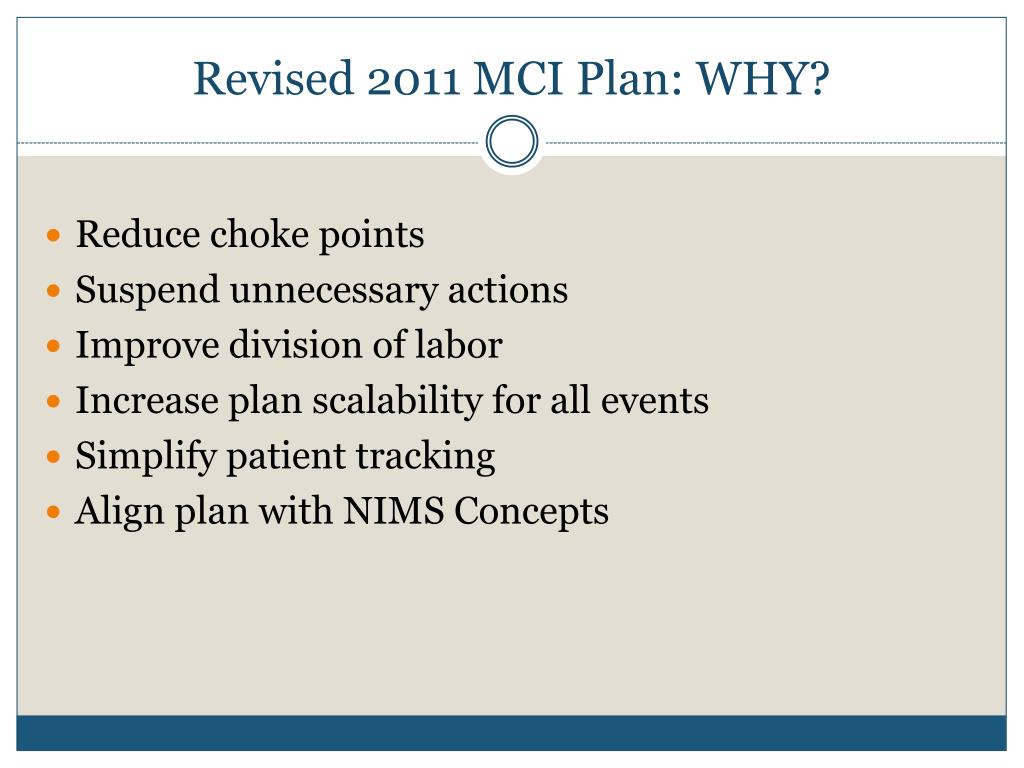 Revised 2011 MCI Plan: WHY?

- Reduce choke points
- Suspend unnecessary actions
- Improve division of labor
- Increase plan scalability for all events
- Simplify patient tracking
- Align plan with NIMS Concepts